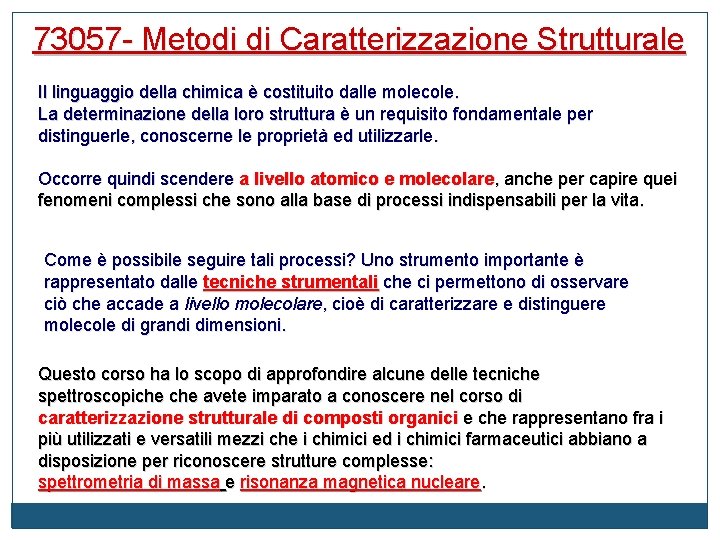 73057- Metodi di Caratterizzazione Strutturale

Il linguaggio della chimica è costituito dalle molecole.
La determinazione della loro struttura è un requisito fondamentale per distinguerle, conoscerne le proprietà ed utilizzarle.

Occorre quindi scendere a livello atomico e molecolare, anche per capire quei fenomeni complessi che sono alla base di processi indispensabili per la vita.

Come è possibile seguire tali processi? Uno strumento importante è rappresentato dalle tecniche strumentali che ci permettono di osservare ciò che accade a livello molecolare, cioè di caratterizzare e distinguere molecole di grandi dimensioni.

Questo corso ha lo scopo di approfondire alcune delle tecniche spettroscopiche che avete imparato a conoscere nel corso di caratterizzazione strutturale di composti organici e che rappresentano fra i più utilizzati e versatili mezzi che i chimici ed i chimici farmaceutici abbiano a disposizione per riconoscere strutture complesse:
spettrometria di massa e risonanza magnetica nucleare.